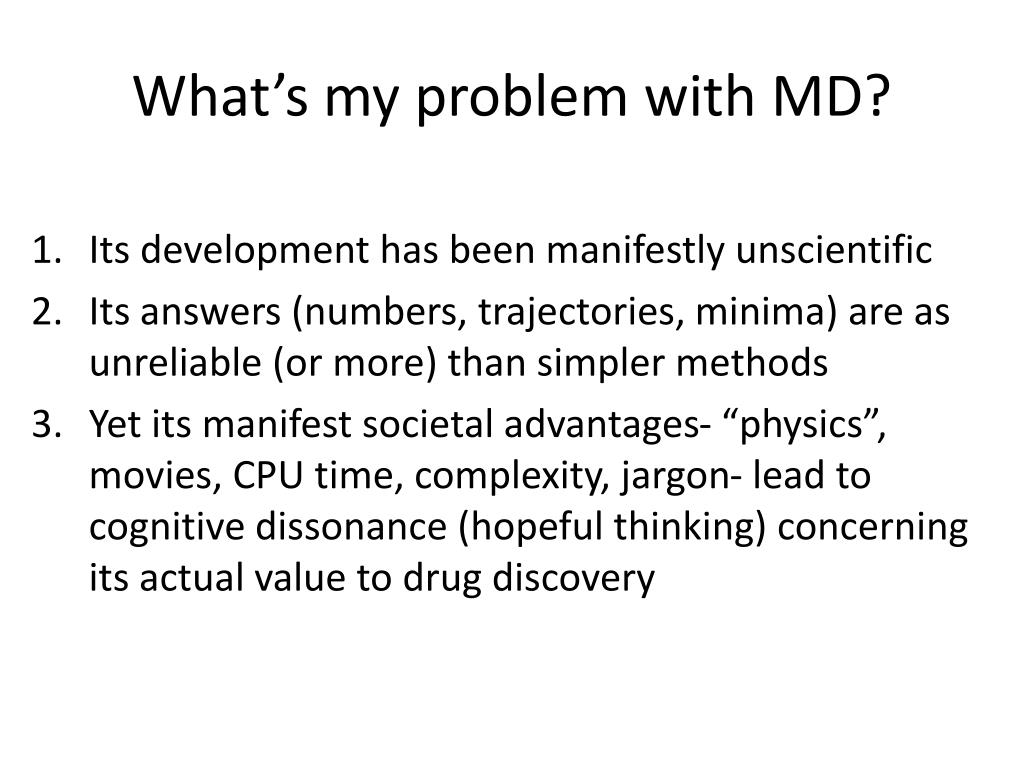 What’s my problem with MD?

1. Its development has been manifestly unscientific
2. Its answers (numbers, trajectories, minima) are as unreliable (or more) than simpler methods
3. Yet its manifest societal advantages- “physics”, movies, CPU time, complexity, jargon- lead to cognitive dissonance (hopeful thinking) concerning its actual value to drug discovery